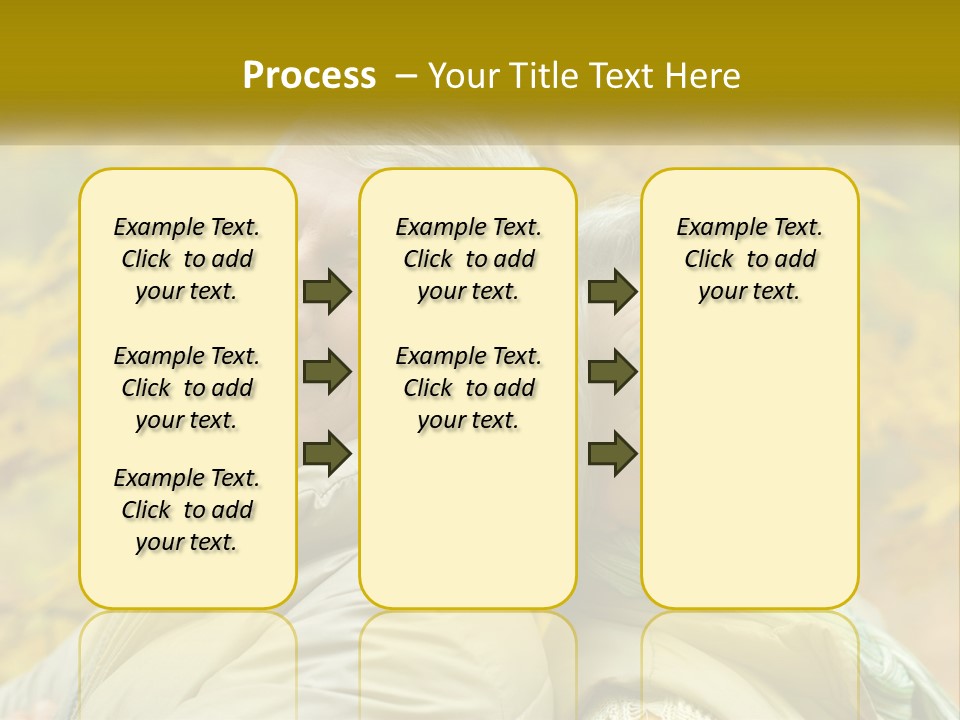 Process – Your Title Text Here

Example Text. Click to add your text.

Example Text. Click to add your text.

Example Text. Click to add your text.

Example Text. Click to add your text.

Example Text. Click to add your text.

Example Text. Click to add your text.